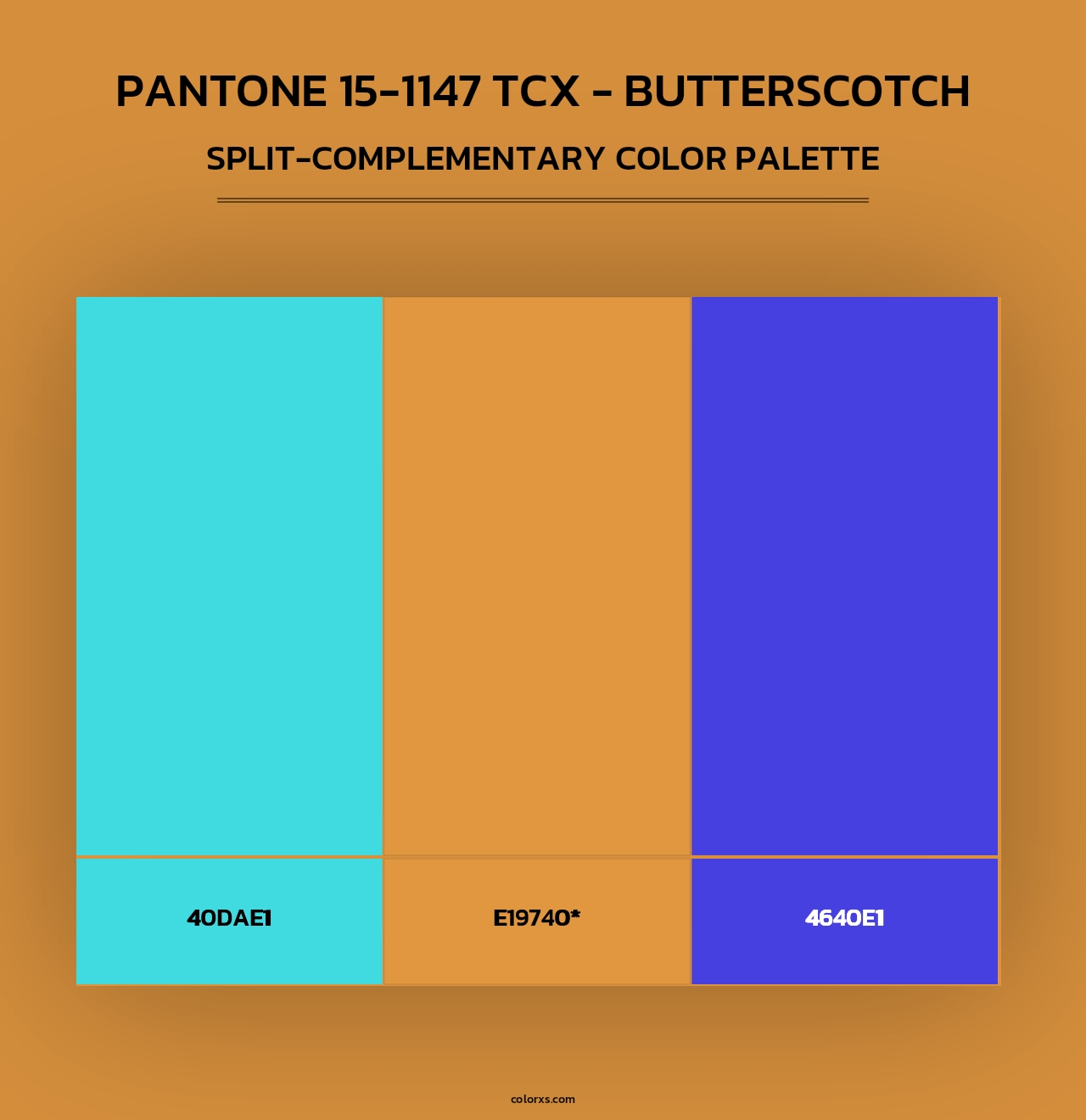 PANTONE 15-1147 TCX - BUTTERSCOTCH
SPLIT-COMPLEMENTARY COLOR PALETTE

40DAE1

E19740*

4640E1

colorxs.com